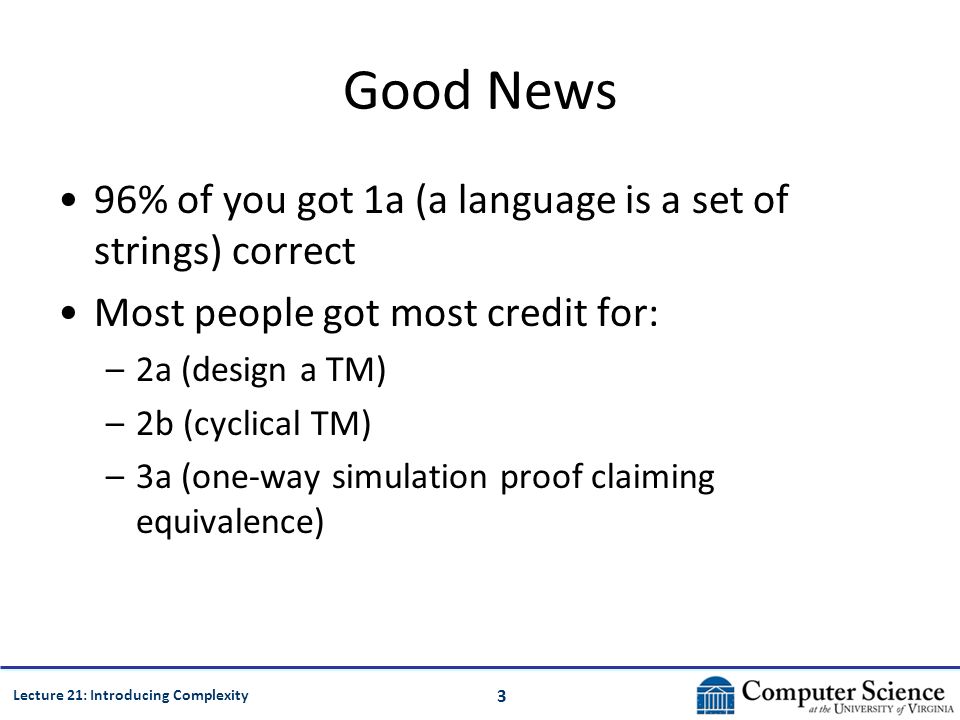 Good News

• 96% of you got 1a (a language is a set of strings) correct

• Most people got most credit for:

– 2a (design a TM)

– 2b (cyclical TM)

– 3a (one-way simulation proof claiming equivalence)

Lecture 21: Introducing Complexity

3

Computer Science at the University of Virginia